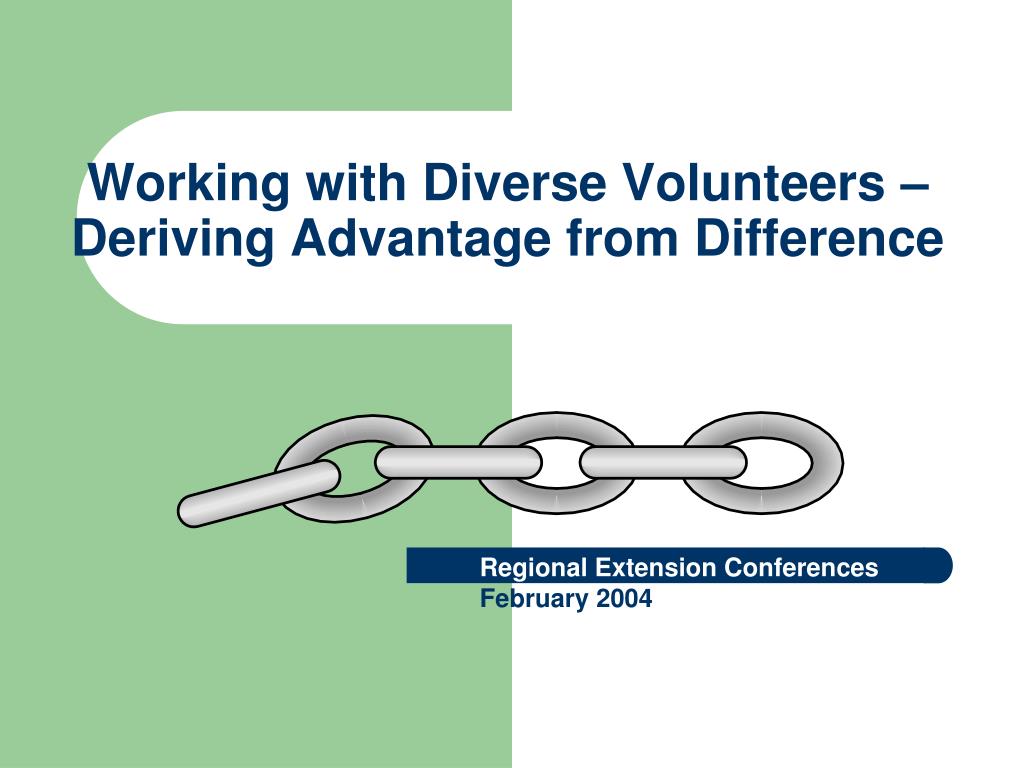 Working with Diverse Volunteers – Deriving Advantage from Difference

Regional Extension Conferences
February 2004